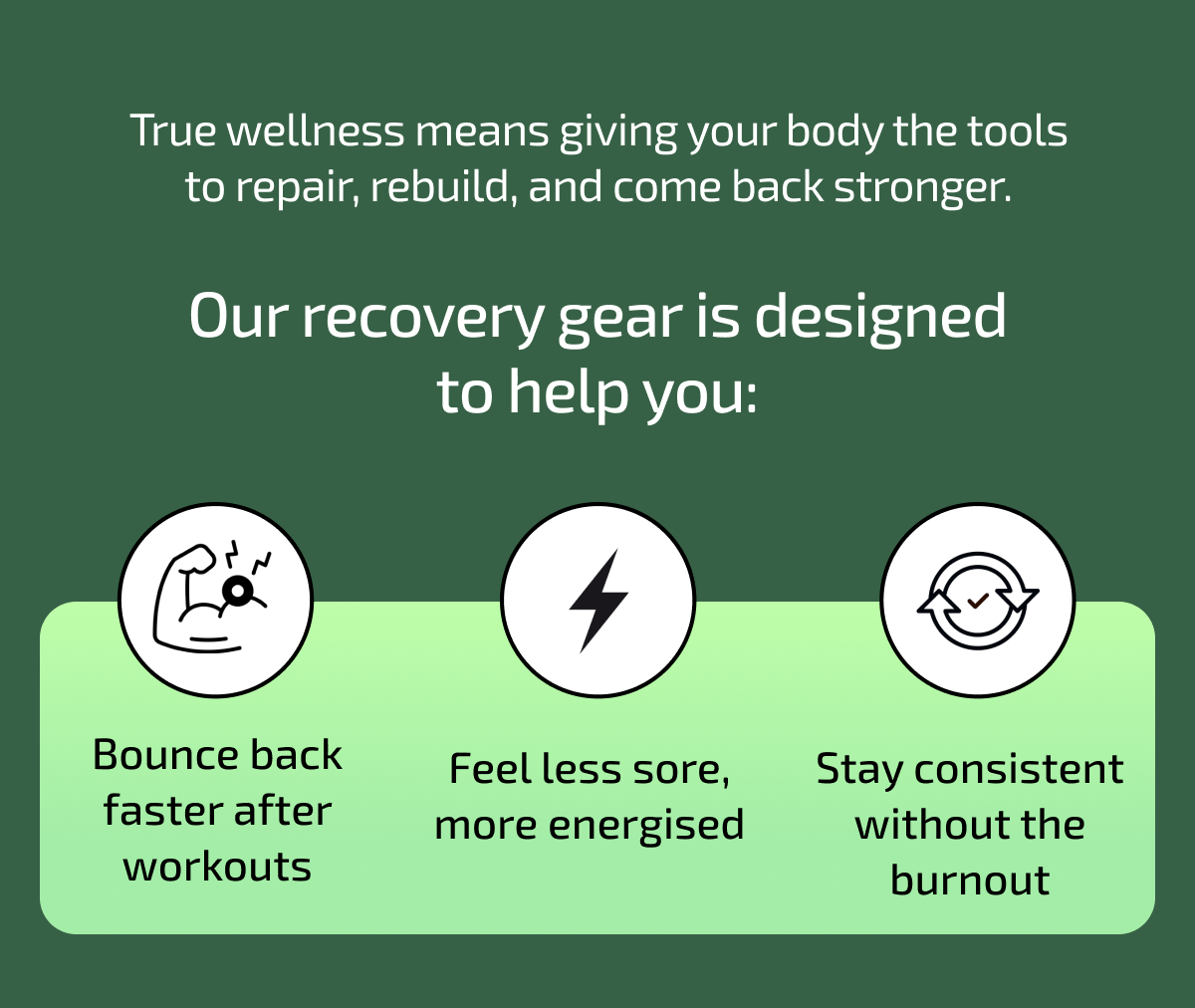 True wellness means giving your body the tools to repair, rebuild, and come back stronger.

Our recovery gear is designed to help you:

Bounce back faster after workouts

Feel less sore, more energised

Stay consistent without the burnout